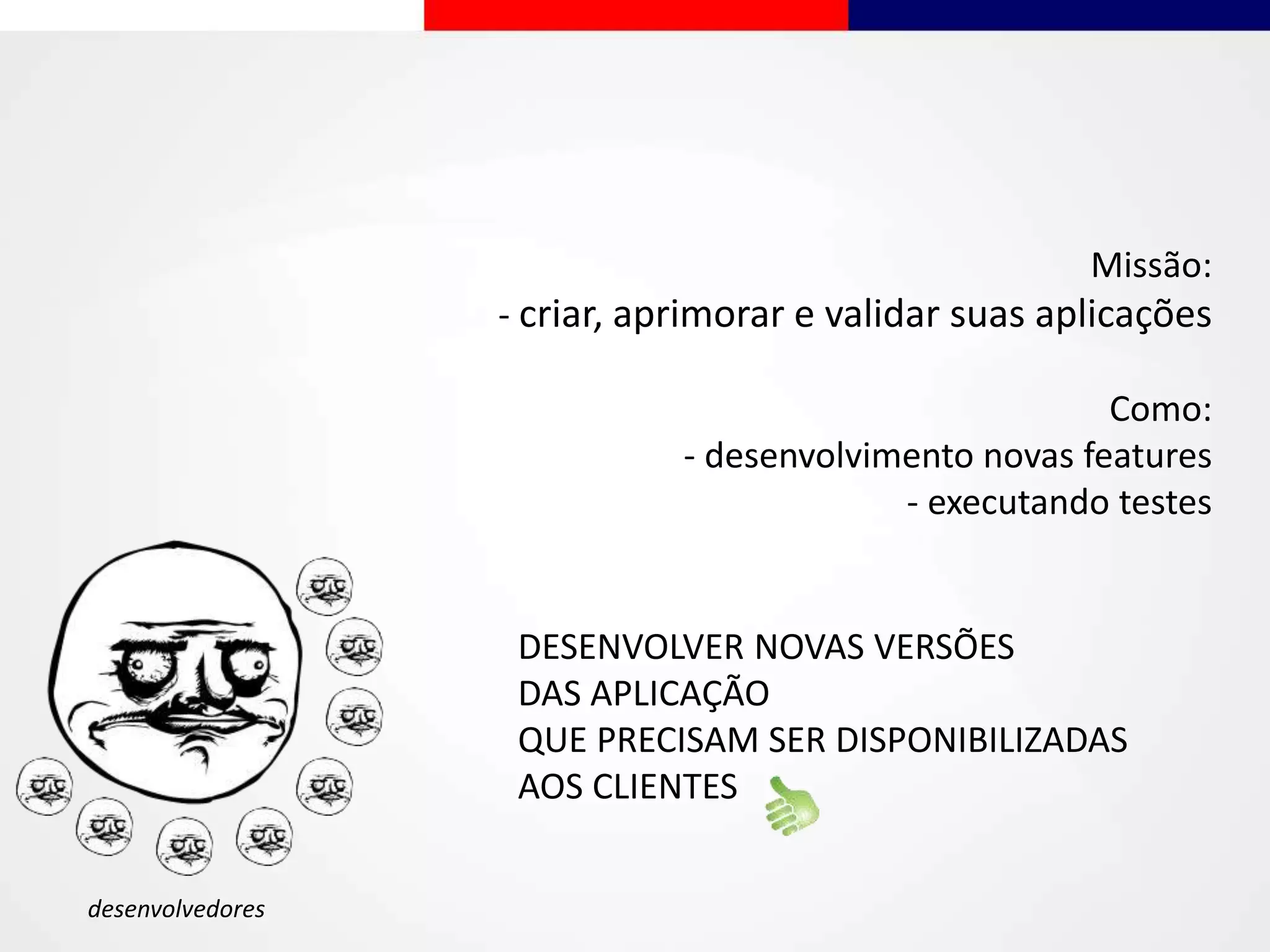 Missão:
- criar, aprimorar e validar suas aplicações

Como:
- desenvolvimento novas features
- executando testes

DESENVOLVER NOVAS VERSÕES
DAS APLICAÇÃO
QUE PRECISAM SER DISPONIBILIZADAS
AOS CLIENTES

desenvolvedores